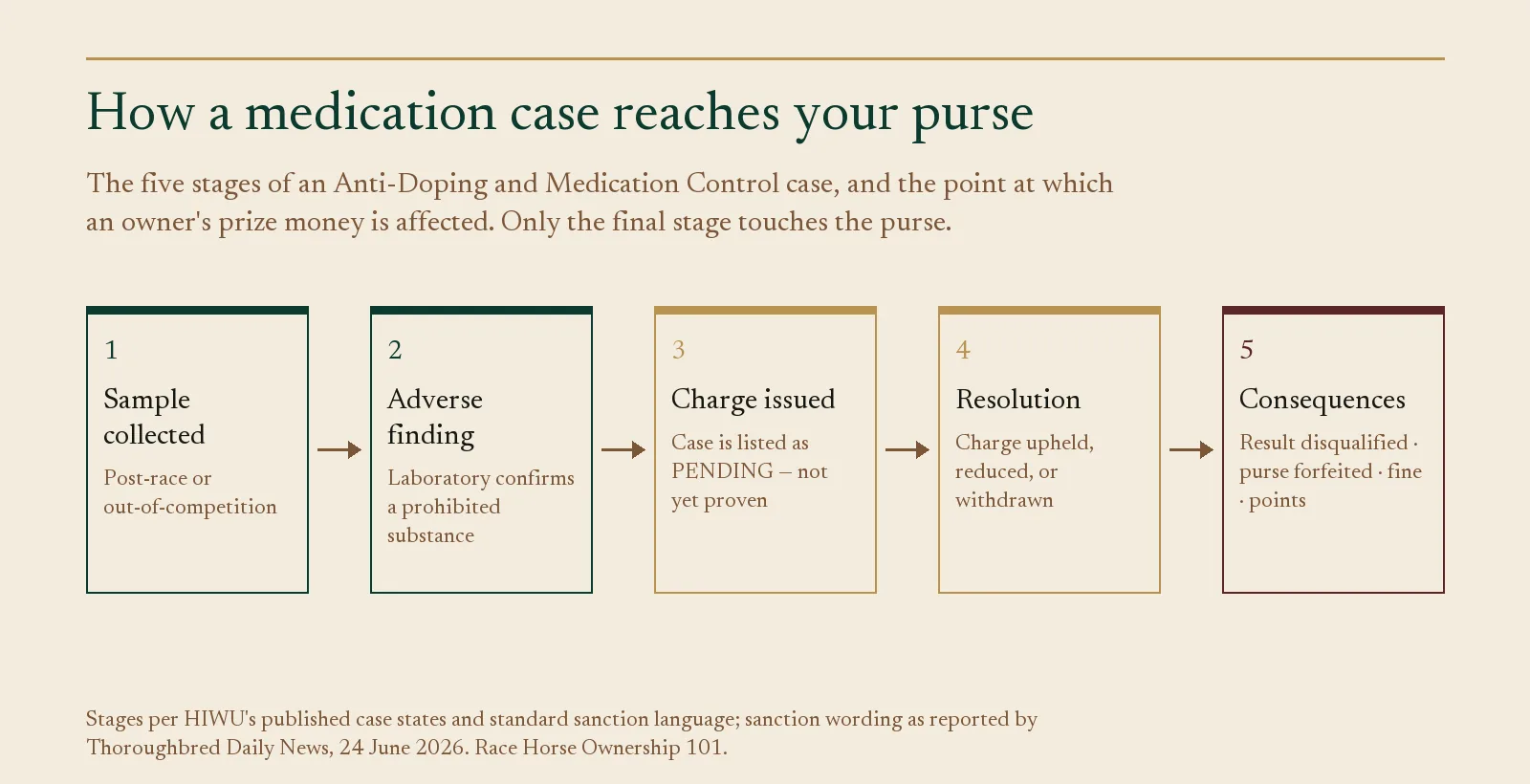 How a medication case reaches your purse

The five stages of an Anti-Doping and Medication Control case, and the point at which an owner's prize money is affected. Only the final stage touches the purse.

1
Sample collected
Post-race or out-of-competition

2
Adverse finding
Laboratory confirms a prohibited substance

3
Charge issued
Case is listed as PENDING – not yet proven

4
Resolution
Charge upheld, reduced, or withdrawn

5
Consequences
Result disqualified · purse forfeited · fine · points

Stages per HIWU's published case states and standard sanction language; sanction wording as reported by Thoroughbred Daily News, 24 June 2026. Race Horse Ownership 101.